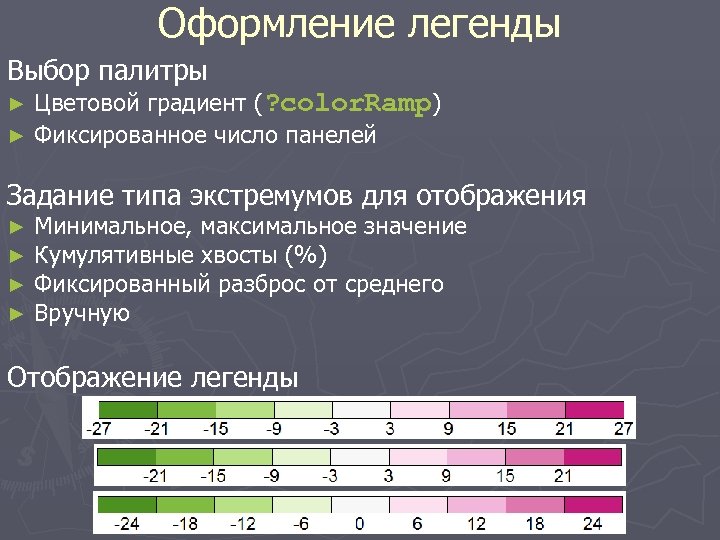 Оформление легенды

Выбор палитры
► Цветовой градиент (?colorRamp)
► Фиксированное число панелей

Задание типа экстремумов для отображения
► Минимальное, максимальное значение
► Кумулятивные хвосты (%)
► Фиксированный разброс от среднего
► Вручную

Отображение легенды

-27 -21 -15 -9 -3 3 9 15 21 27

-21 -15 -9 -3 3 9 15 21

-24 -18 -12 -6 0 6 12 18 24